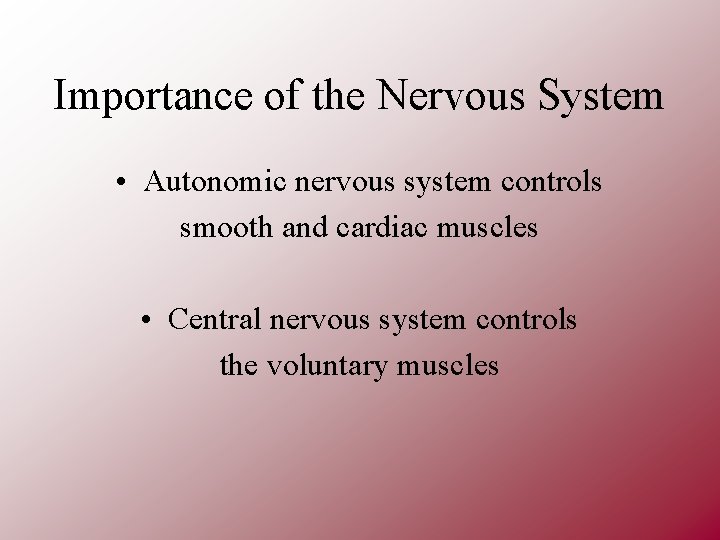 Importance of the Nervous System

• Autonomic nervous system controls smooth and cardiac muscles

• Central nervous system controls the voluntary muscles